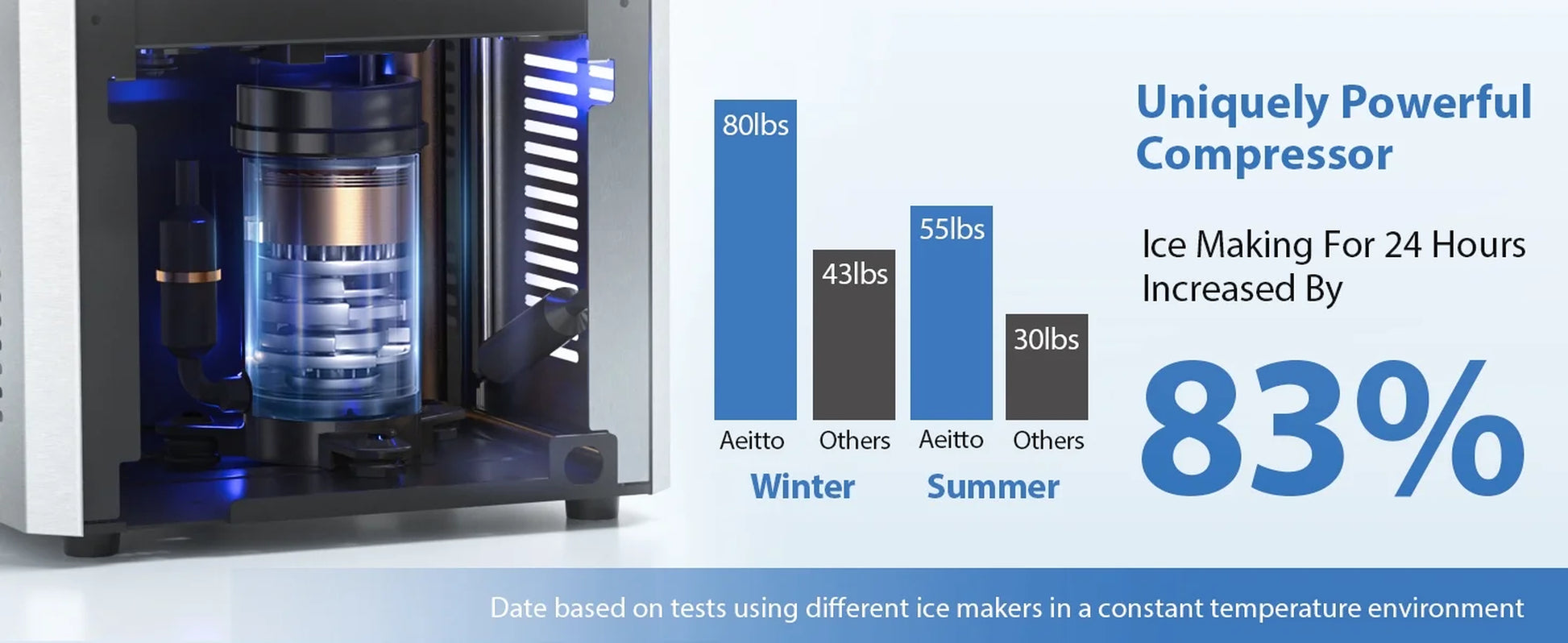 80lbs

43lbs

55lbs

30lbs

Aeitto Others Aeitto Others

Winter Summer

Uniquely Powerful Compressor

Ice Making For 24 Hours Increased By

83%

Date based on tests using different ice makers in a constant temperature environment